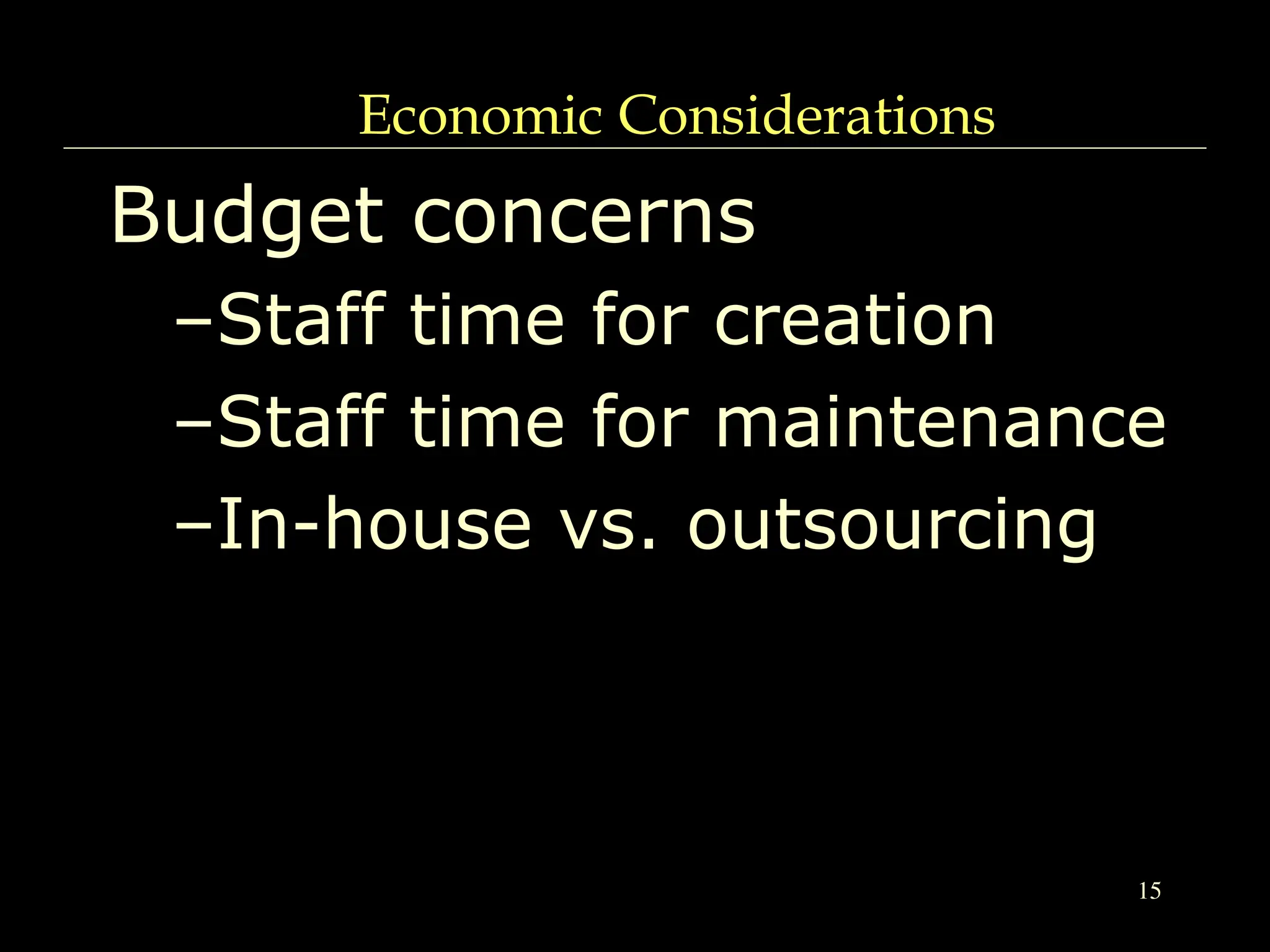 Economic Considerations

Budget concerns

–Staff time for creation

–Staff time for maintenance

–In-house vs. outsourcing

15